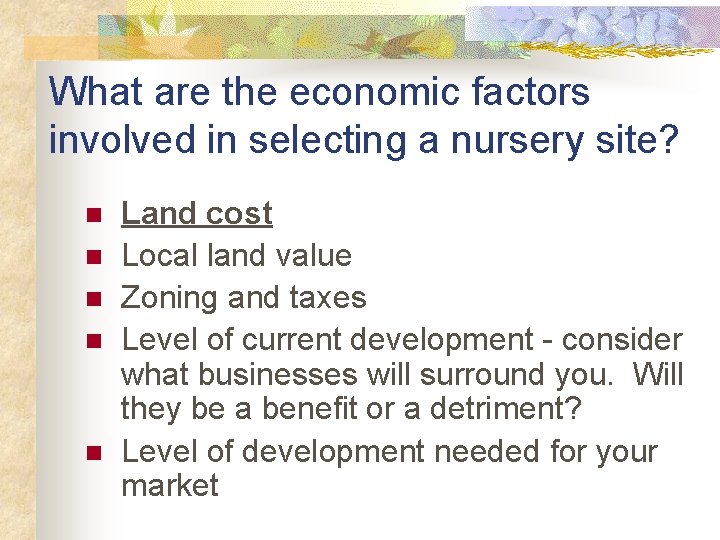 What are the economic factors involved in selecting a nursery site?

- Land cost
- Local land value
- Zoning and taxes
- Level of current development - consider what businesses will surround you. Will they be a benefit or a detriment?
- Level of development needed for your market